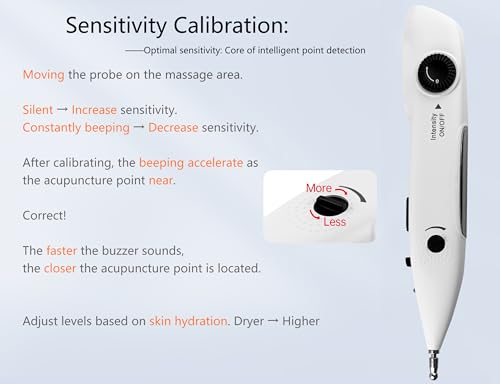 Sensitivity Calibration:

——Optimal sensitivity: Core of intelligent point detection

Moving the probe on the massage area.

Silent → Increase sensitivity.
Constantly beeping → Decrease sensitivity.

After calibrating, the beeping accelerate as the acupuncture point near.

Correct!

The faster the buzzer sounds, the closer the acupuncture point is located.

Adjust levels based on skin hydration. Dryer → Higher

More

Less

Intensity ON/OFF